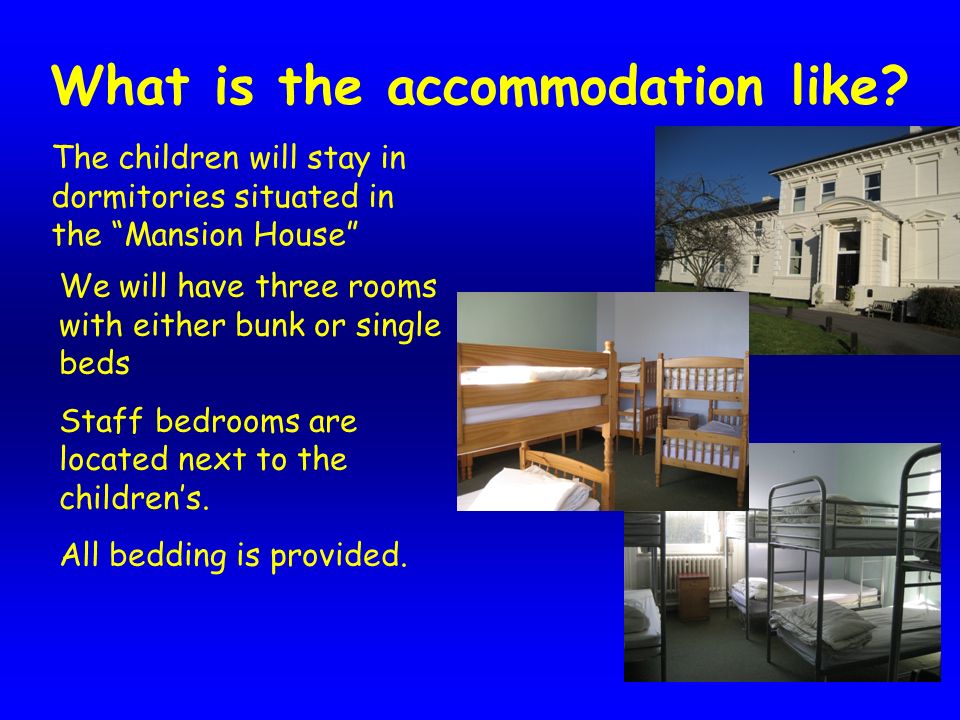 What is the accommodation like?

The children will stay in dormitories situated in the “Mansion House”

We will have three rooms with either bunk or single beds

Staff bedrooms are located next to the children’s.

All bedding is provided.